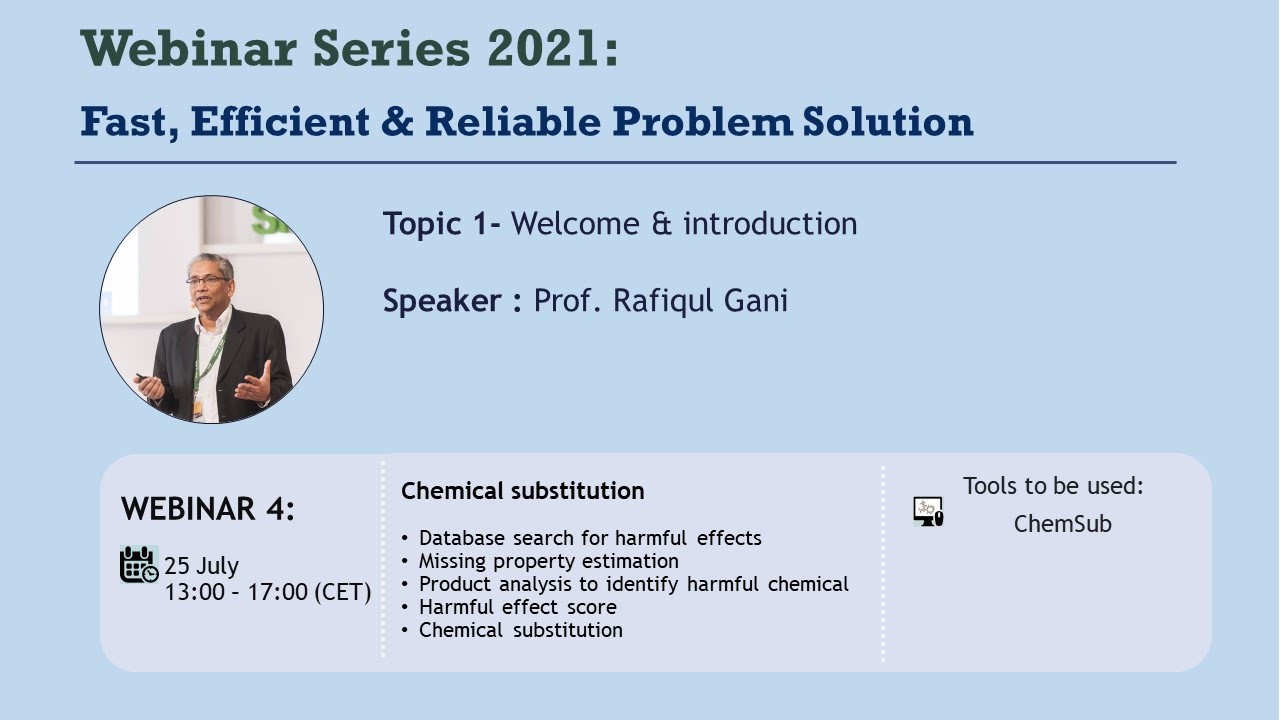 Webinar Series 2021:

Fast, Efficient & Reliable Problem Solution

Topic 1- Welcome & introduction

Speaker : Prof. Rafiqul Gani

WEBINAR 4:

25 July
13:00 – 17:00 (CET)

Chemical substitution

• Database search for harmful effects
• Missing property estimation
• Product analysis to identify harmful chemical
• Harmful effect score
• Chemical substitution

Tools to be used:
ChemSub